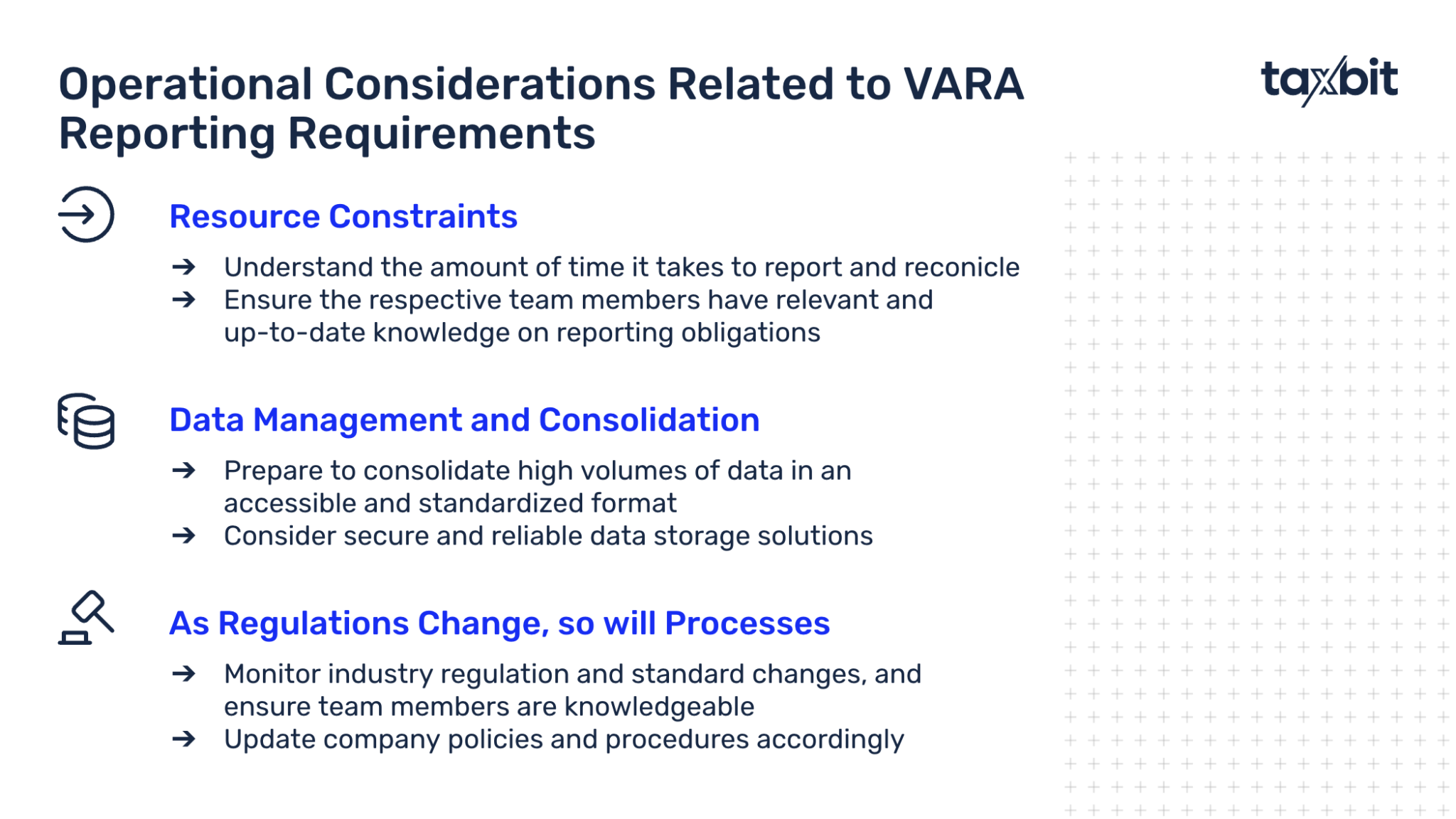 Operational Considerations Related to VARA Reporting Requirements

taxbit

Resource Constraints

→ Understand the amount of time it takes to report and reconicle
→ Ensure the respective team members have relevant and up-to-date knowledge on reporting obligations

Data Management and Consolidation

→ Prepare to consolidate high volumes of data in an accessible and standardized format
→ Consider secure and reliable data storage solutions

As Regulations Change, so will Processes

→ Monitor industry regulation and standard changes, and ensure team members are knowledgeable
→ Update company policies and procedures accordingly